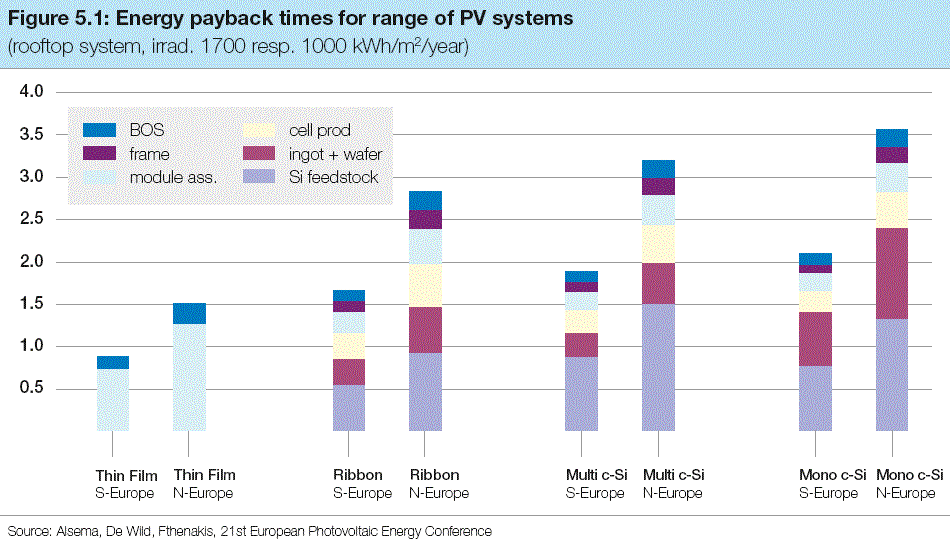 Figure 5.1: Energy payback times for range of PV systems
(rooftop system, irrad. 1700 resp. 1000 kWh/m$^2$/year)

4.0
3.5
3.0
2.5
2.0
1.5
1.0
0.5

BOS
frame
module ass.
cell prod
ingot + wafer
Si feedstock

Thin Film S-Europe
Thin Film N-Europe
Ribbon S-Europe
Ribbon N-Europe
Multi c-Si S-Europe
Multi c-Si N-Europe
Mono c-Si S-Europe
Mono c-Si N-Europe

Source: Alsema, De Wild, Fthenakis, 21st European Photovoltaic Energy Conference